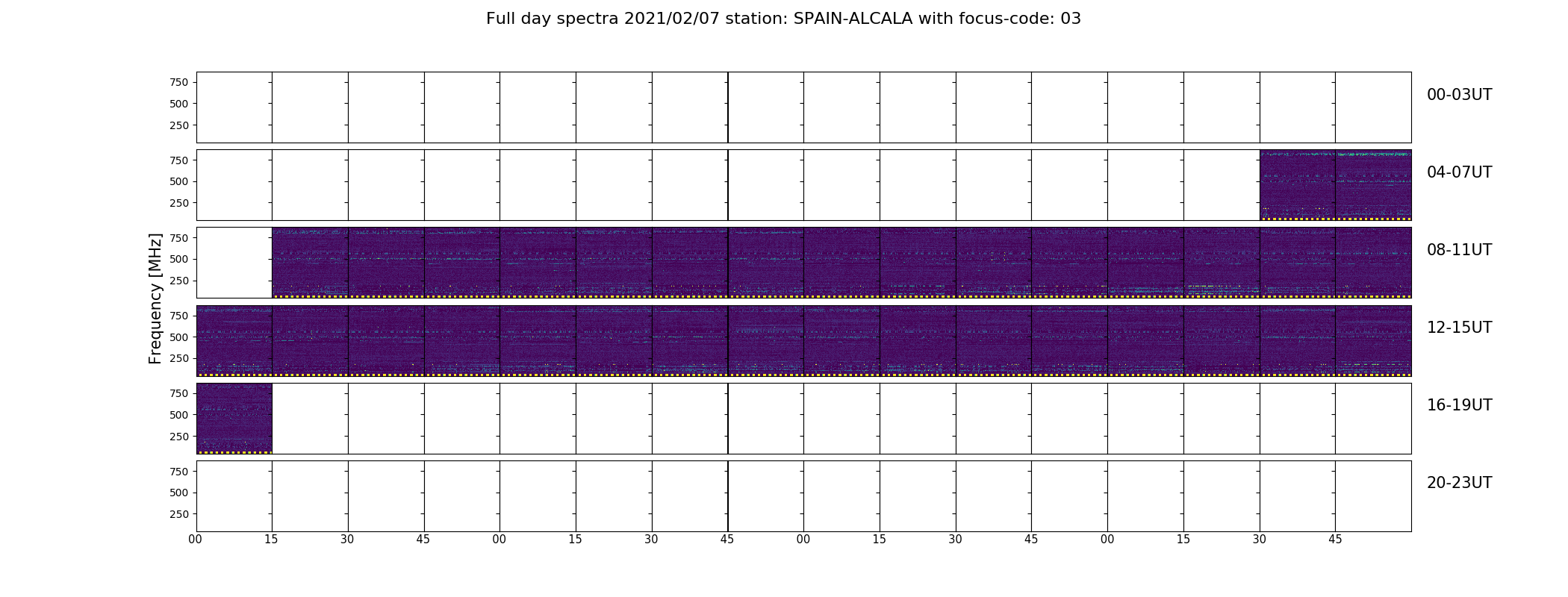 Full day spectra 2021/02/07 station: SPAIN-ALCALA with focus-code: 03

Frequency [MHz]

750
500
250
00-03UT

750
500
250
04-07UT

750
500
250
08-11UT

750
500
250
12-15UT

750
500
250
16-19UT

750
500
250
20-23UT

00 15 30 45 00 15 30 45 00 15 30 45 00 15 30 45